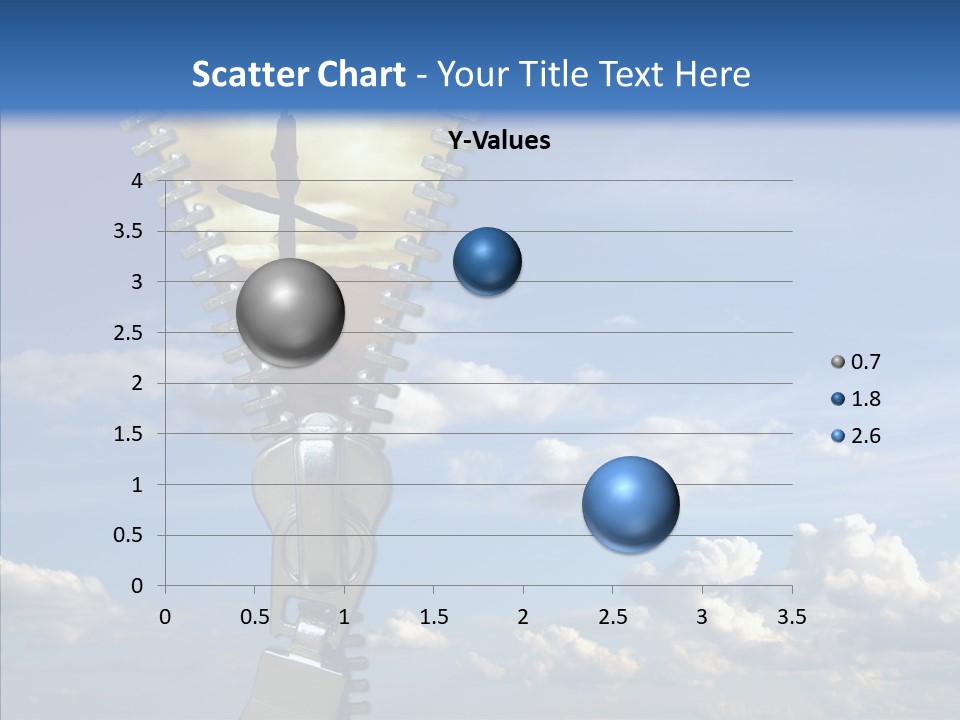 Scatter Chart - Your Title Text Here

Y-Values

4
3.5
3
2.5
2
1.5
1
0.5
0

0 0.5 1 1.5 2 2.5 3 3.5

0.7
1.8
2.6